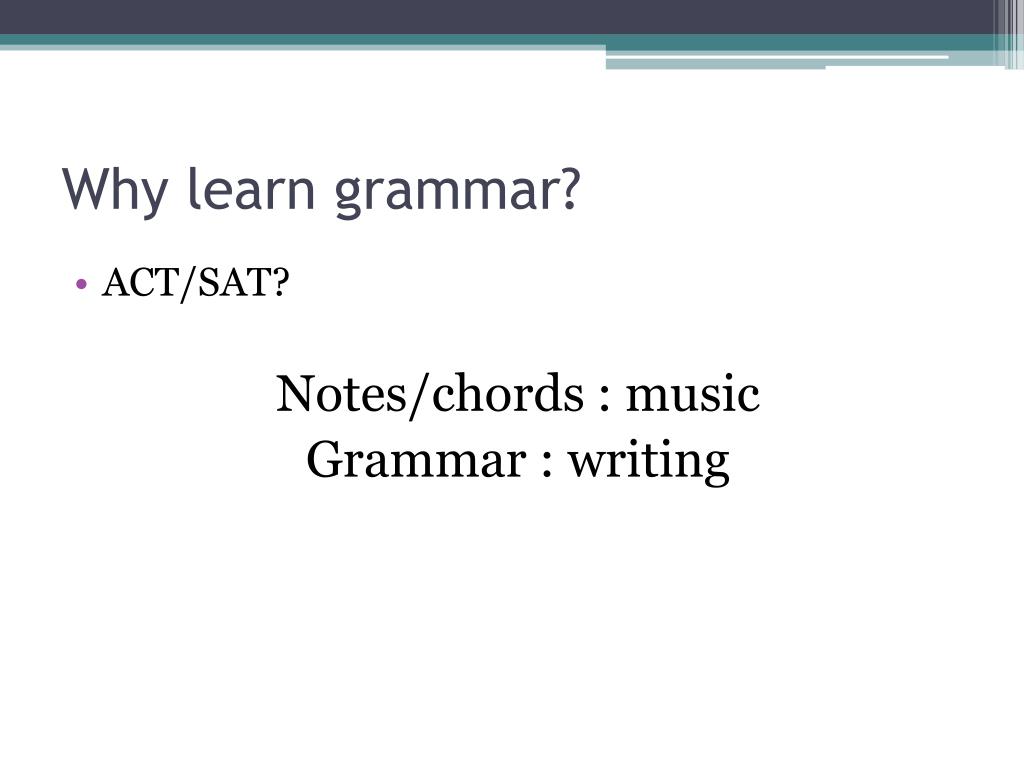 Why learn grammar?

• ACT/SAT?

Notes/chords : music
Grammar : writing